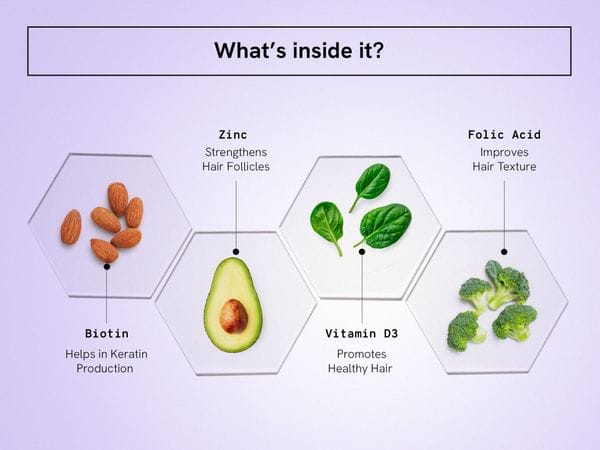 What's inside it?

Zinc
Strengthens Hair Follicles

Folic Acid
Improves Hair Texture

Biotin
Helps in Keratin Production

Vitamin D3
Promotes Healthy Hair